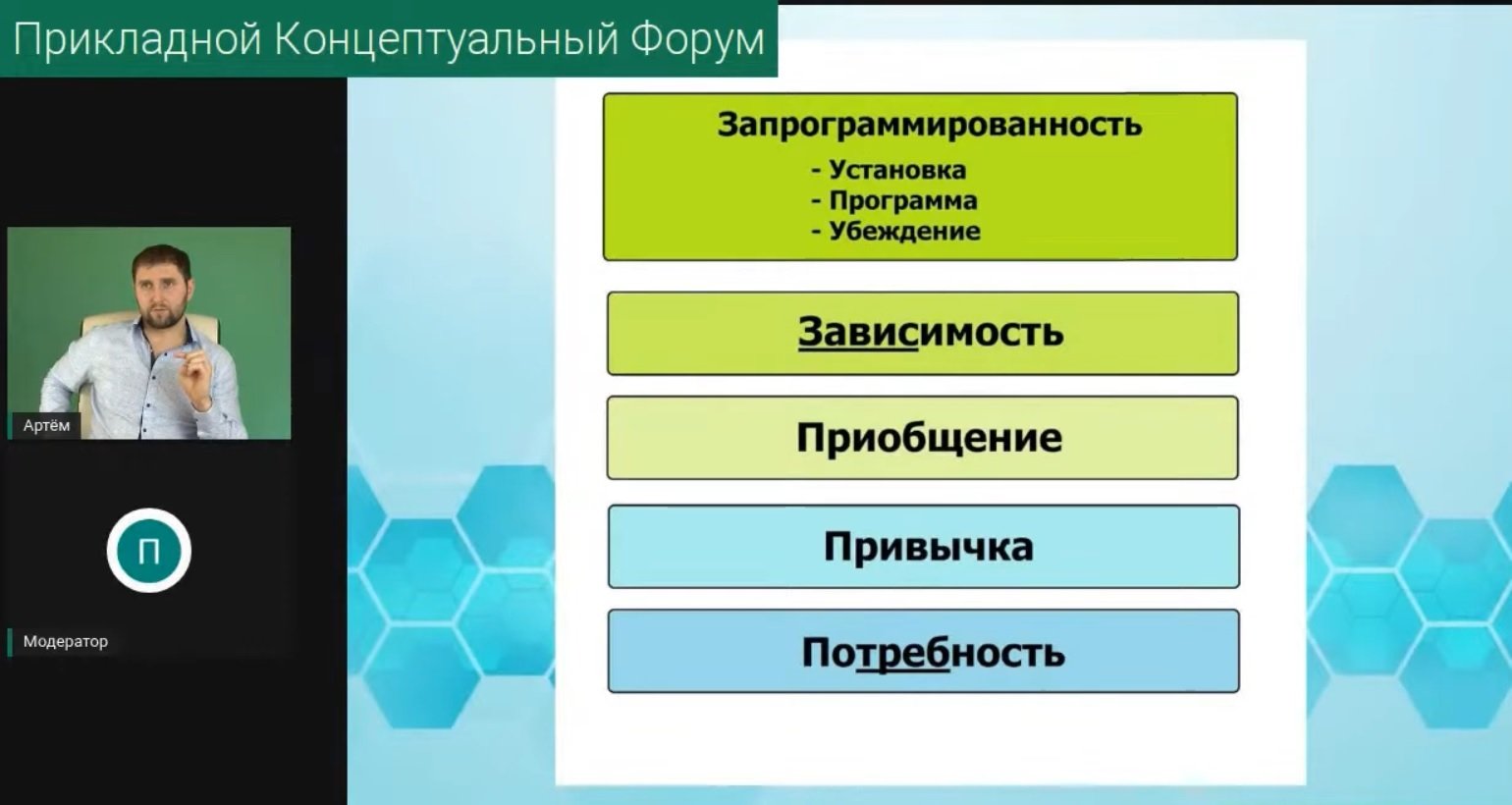 Прикладной Концептуальный Форум

Артём

П

Модератор

Запрограммированность
- Установка
- Программа
- Убеждение

Зависимость

Приобщение

Привычка

Потребность